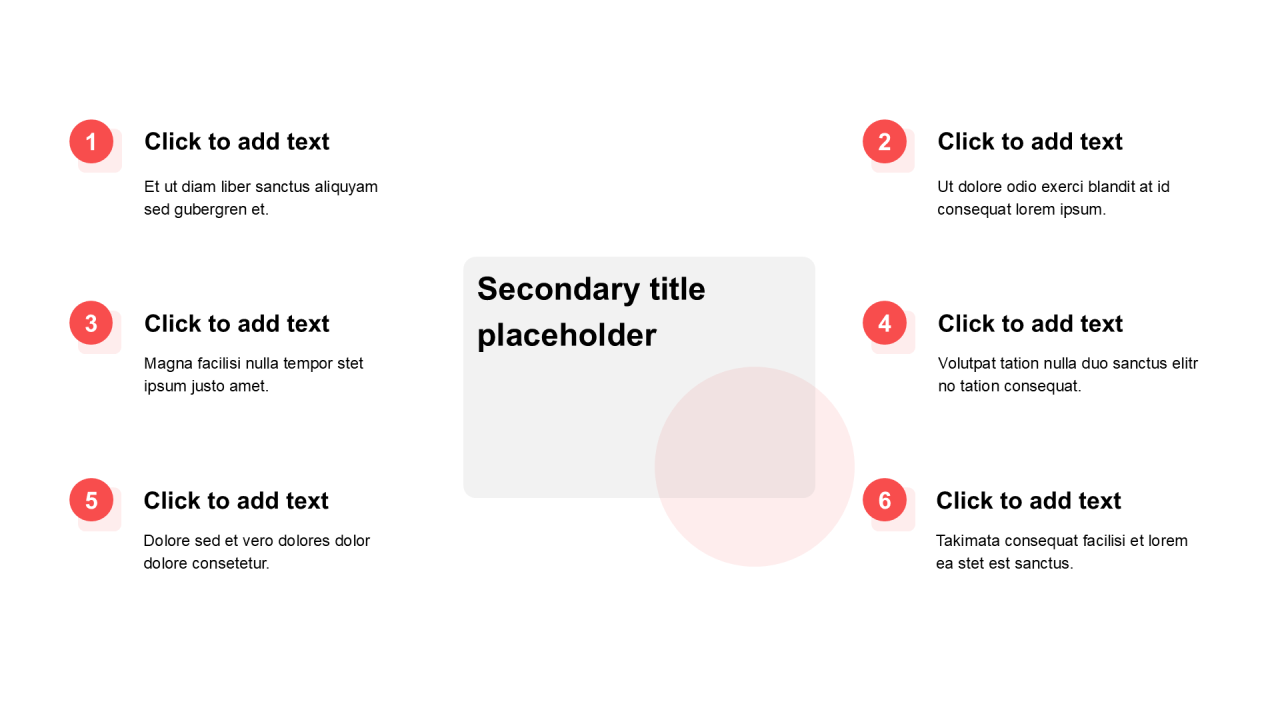 1
Click to add text
Et ut diam liber sanctus aliquyam sed gubergren et.

3
Click to add text
Magna facilisi nulla tempor stet ipsum justo amet.

5
Click to add text
Dolore sed et vero dolores dolor dolore consetetur.

Secondary title placeholder

2
Click to add text
Ut dolore odio exerci blandit at id consequat lorem ipsum.

4
Click to add text
Volutpat tation nulla duo sanctus elitr no tation consequat.

6
Click to add text
Takimata consequat facilisi et lorem ea stet est sanctus.